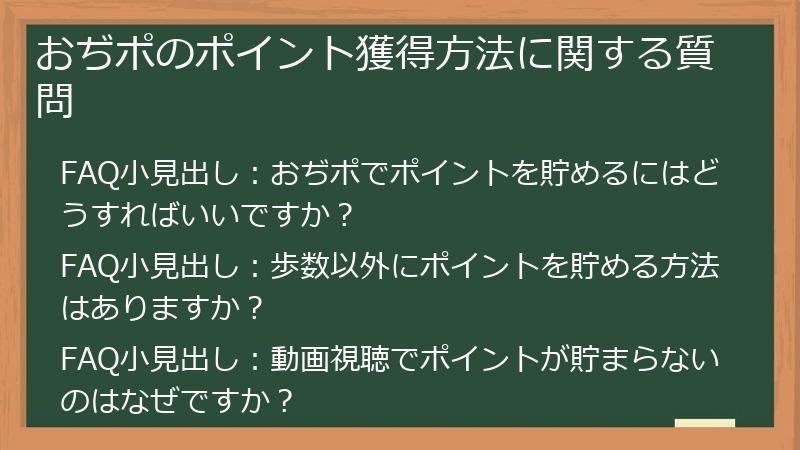 おぢポのポイント獲得方法に関する質問

FAQ小見出し：おぢポでポイントを貯めるにはどうすればいいですか？

FAQ小見出し：歩数以外にポイントを貯める方法はありますか？

FAQ小見出し：動画視聴でポイントが貯まらないのはなぜですか？